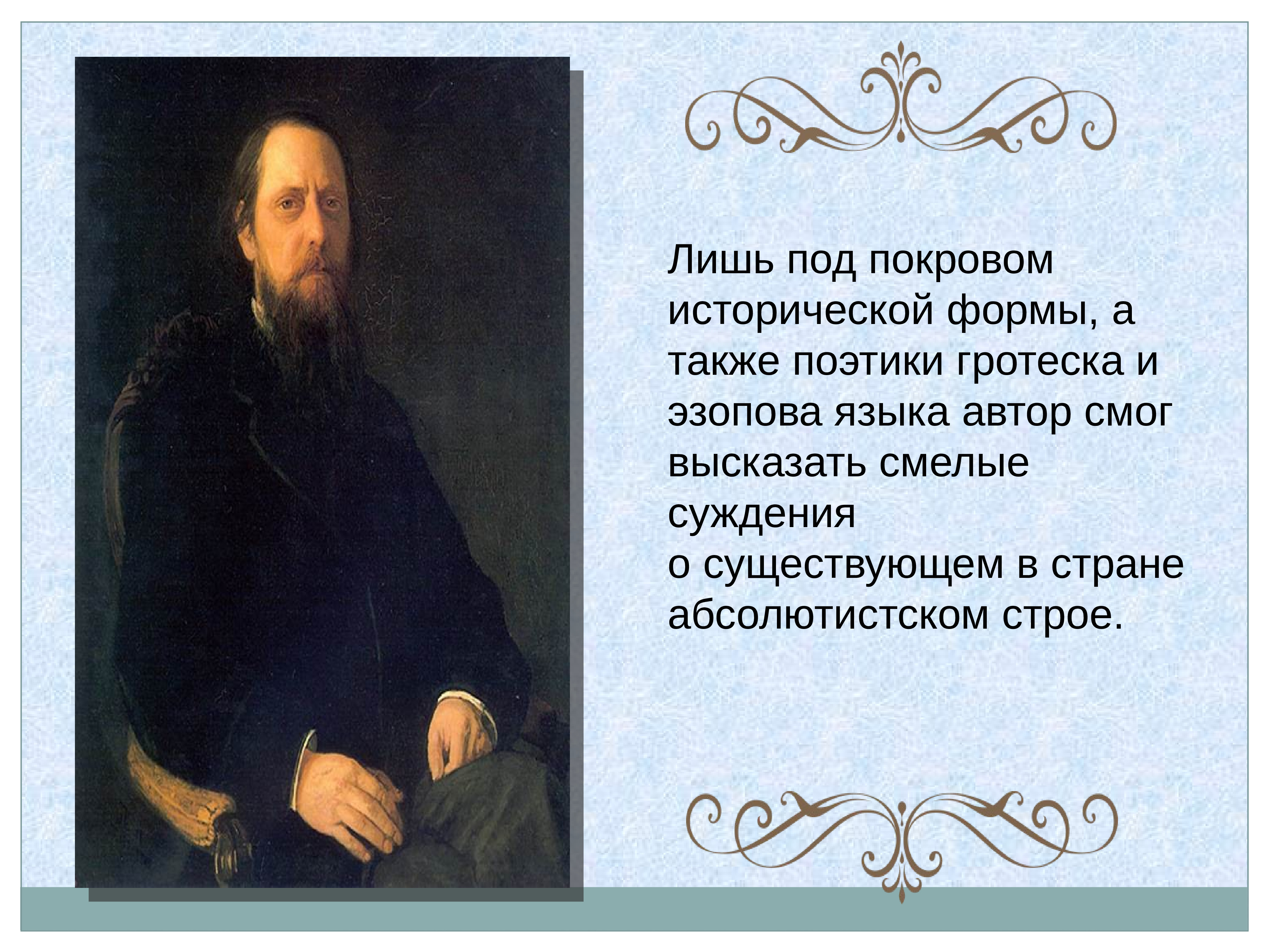 Лишь под покровом исторической формы, а также поэтики гротеска и эзопова языка автор смог высказать смелые суждения
о существующем в стране абсолютистском строе.